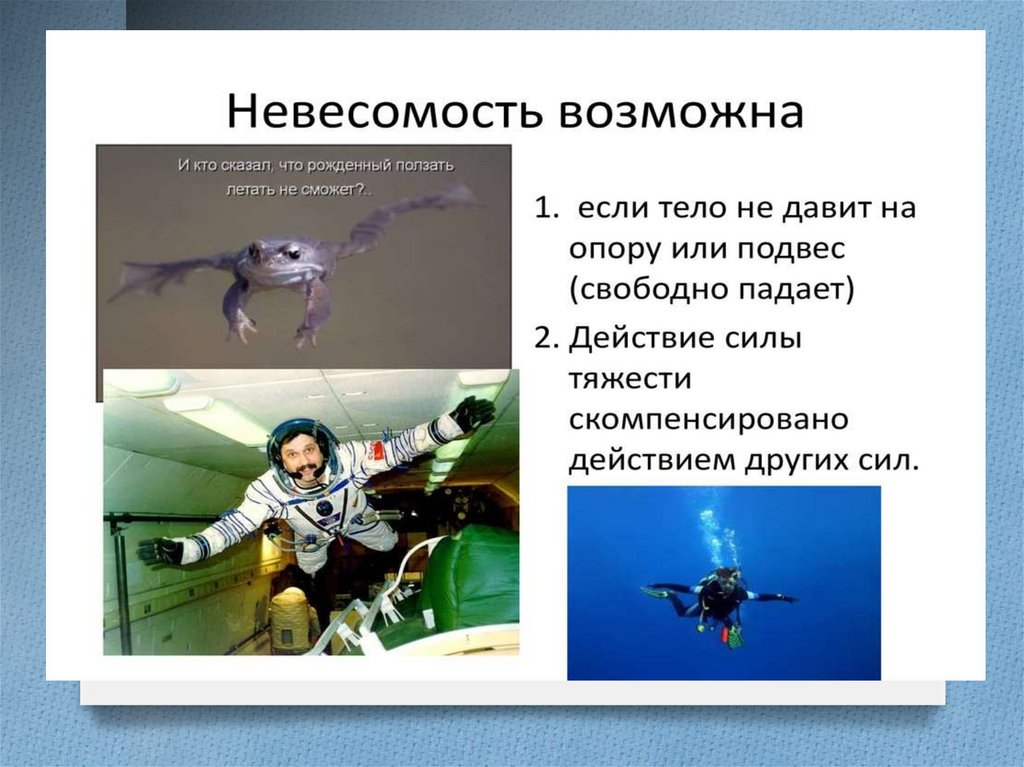 Невесомость возможна

И кто сказал, что рожденный ползать летать не сможет?..

1. если тело не давит на опору или подвес (свободно падает)

2. Действие силы тяжести скомпенсировано действием других сил.